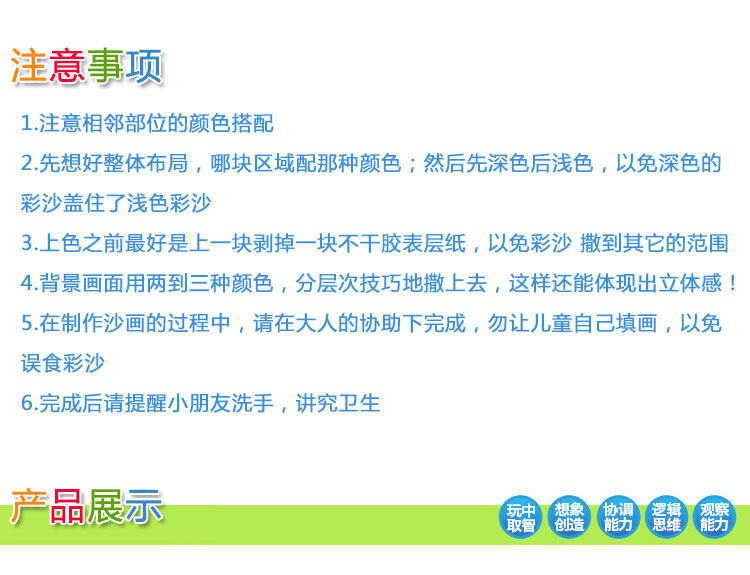 注意事项

1.注意相邻部位的颜色搭配

2.先想好整体布局，哪块区域配那种颜色；然后先深色后浅色，以免深色的彩沙盖住了浅色彩沙

3.上色之前最好是上一块剥掉一块不干胶表层纸，以免彩沙 撒到其它的范围

4.背景画面用两到三种颜色，分层次技巧地撒上去，这样还能体现出立体感！

5.在制作沙画的过程中，请在大人的协助下完成，勿让儿童自己填画，以免误食彩沙

6.完成后请提醒小朋友洗手，讲究卫生

产品展示

玩中取智

想象创造

协调能力

逻辑思维

观察能力